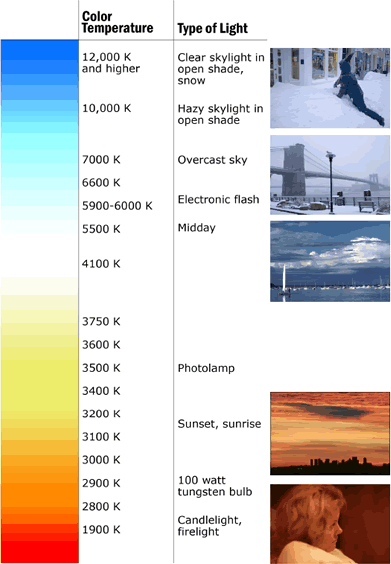 | Color Temperature | Type of Light |
|---|---|
| 12,000 K and higher | Clear skylight in open shade, snow |
| 10,000 K | Hazy skylight in open shade |
| 7000 K | Overcast sky |
| 6600 K | |
| 5900-6000 K | Electronic flash |
| 5500 K | Midday |
| 4100 K | |
| 3750 K | |
| 3600 K | |
| 3500 K | Photolamp |
| 3400 K | |
| 3200 K | Sunset, sunrise |
| 3100 K | |
| 3000 K | |
| 2900 K | 100 watt tungsten bulb |
| 2800 K | |
| 1900 K | Candlelight, firelight |